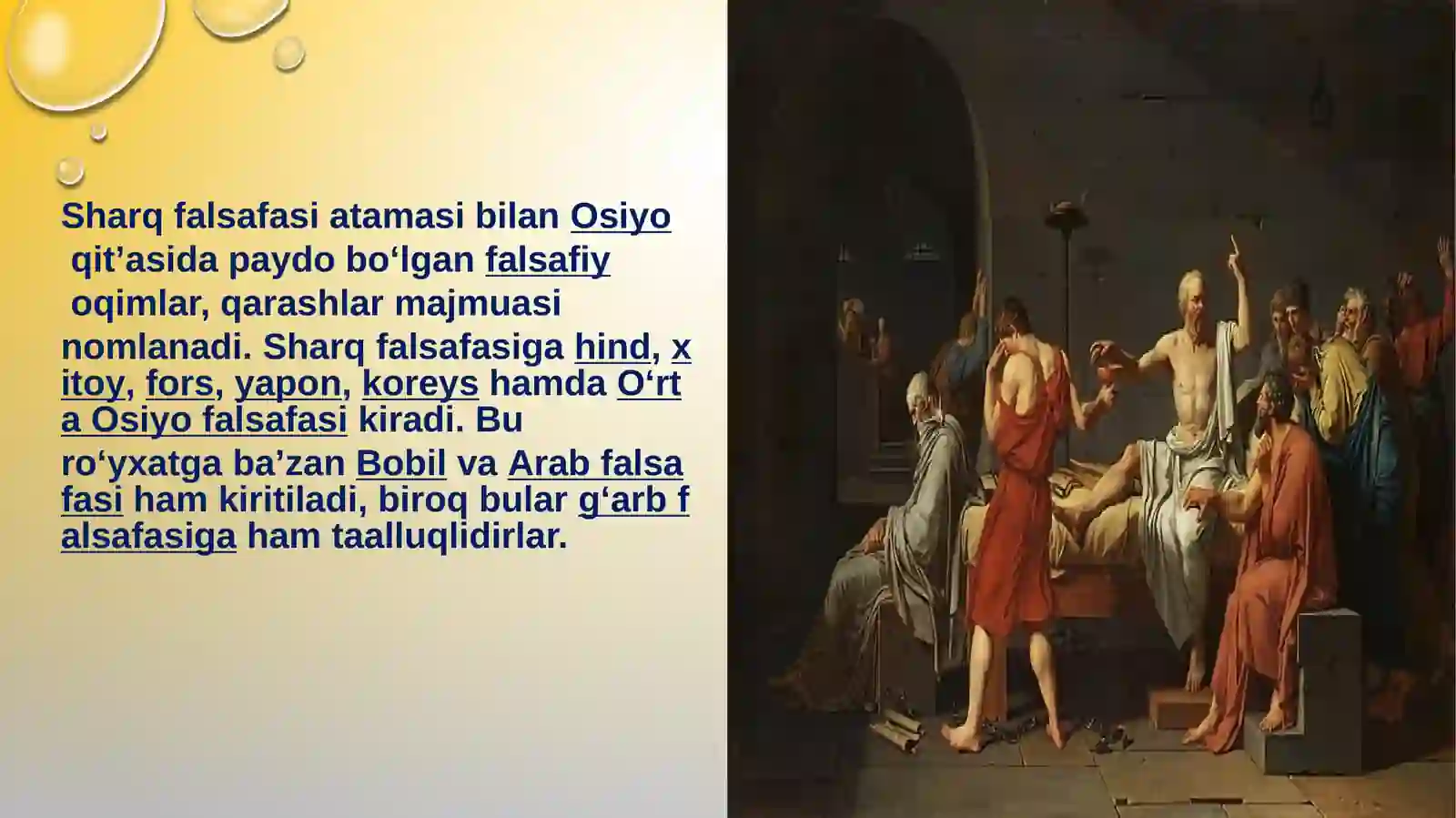 Sharq falsafasi atamasi bilan Osiyo qit’asida paydo bo‘lgan falsafiy oqimlar, qarashlar majmuasi nomlanadi. Sharq falsafasiga hind, xitoy, fors, yapon, koreys hamda O‘rta Osiyo falsafasi kiradi. Bu ro‘yxatga ba’zan Bobil va Arab falsafasi ham kiritiladi, biroq bular g‘arb falsafasiga ham taalluqlidirlar.